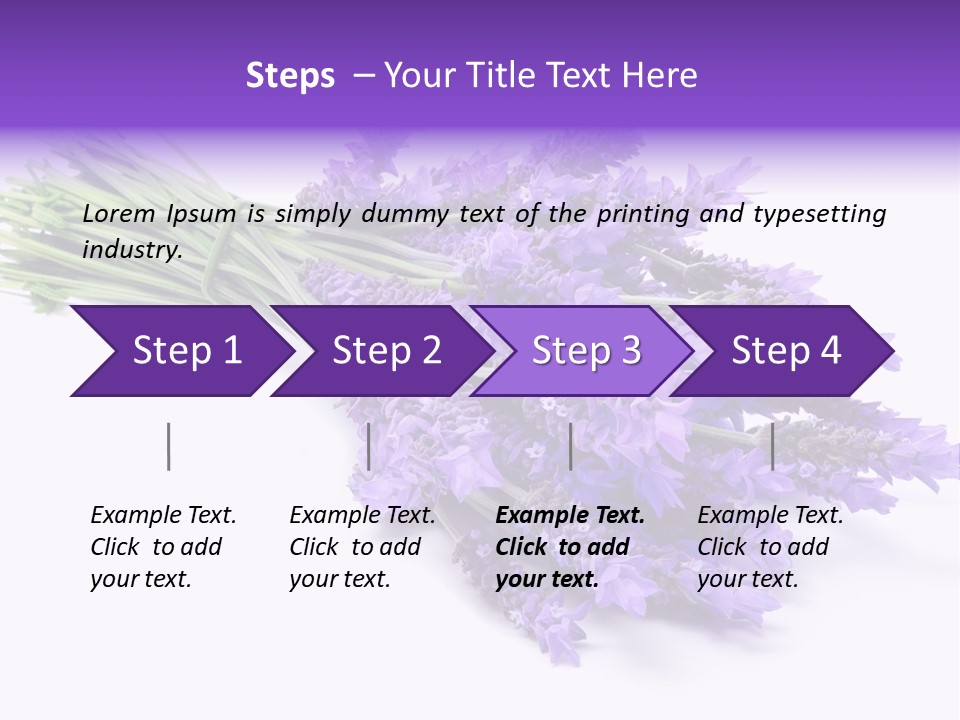 Steps – Your Title Text Here

Lorem Ipsum is simply dummy text of the printing and typesetting industry.

Step 1

Step 2

Step 3

Step 4

Example Text. Click to add your text.

Example Text. Click to add your text.

Example Text. Click to add your text.

Example Text. Click to add your text.